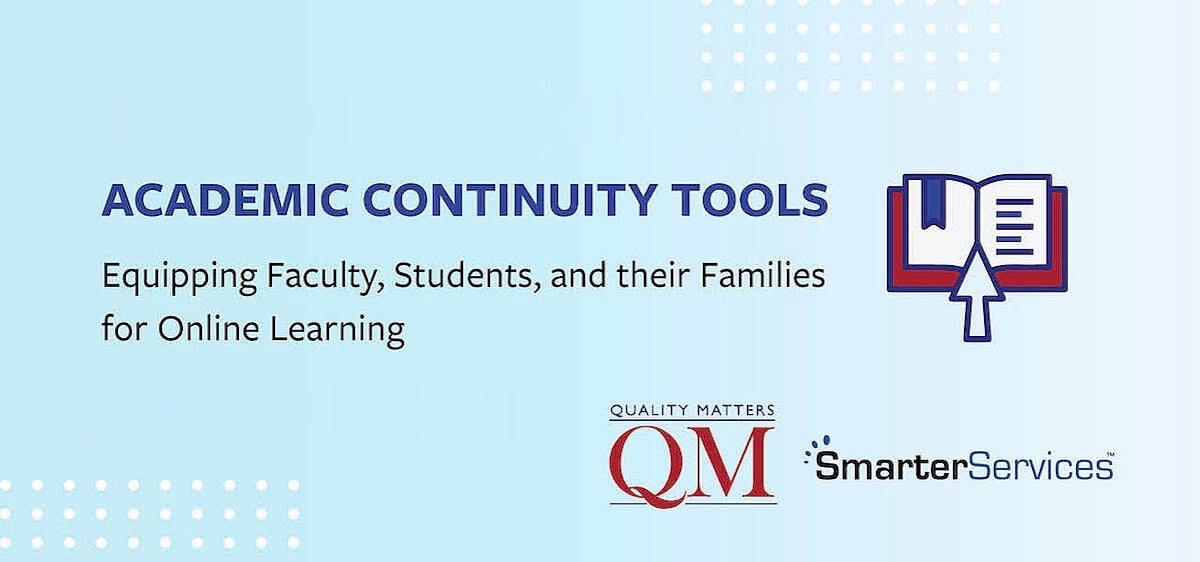 ACADEMIC CONTINUITY TOOLS

Equipping Faculty, Students, and their Families for Online Learning

QUALITY MATTERS
QM

SmarterServices™